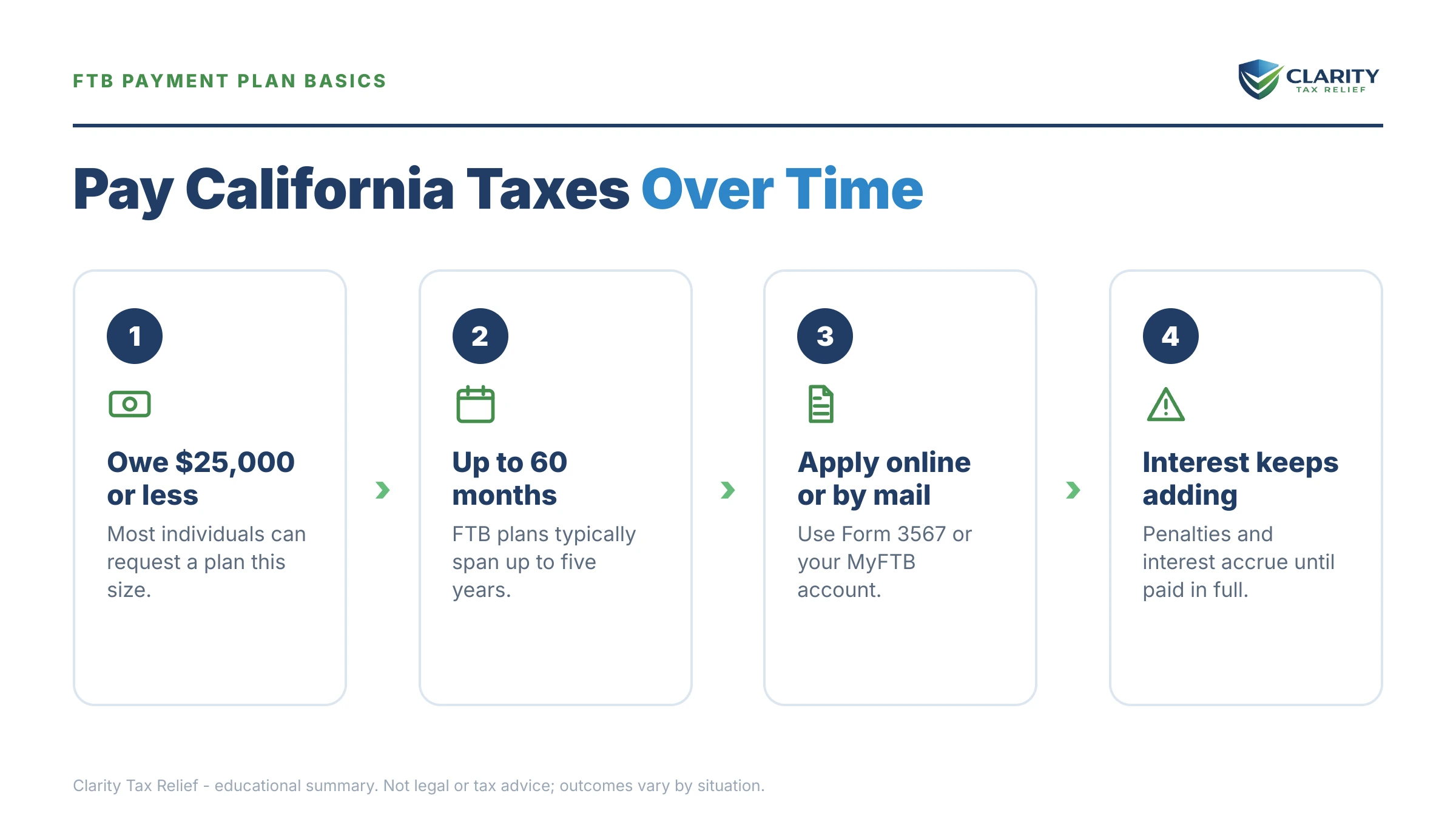 FTB PAYMENT PLAN BASICS

CLARITY
TAX RELIEF

Pay California Taxes Over Time

1

Owe $25,000 or less

Most individuals can request a plan this size.

2

Up to 60 months

FTB plans typically span up to five years.

3

Apply online or by mail

Use Form 3567 or your MyFTB account.

4

Interest keeps adding

Penalties and interest accrue until paid in full.

Clarity Tax Relief - educational summary. Not legal or tax advice; outcomes vary by situation.